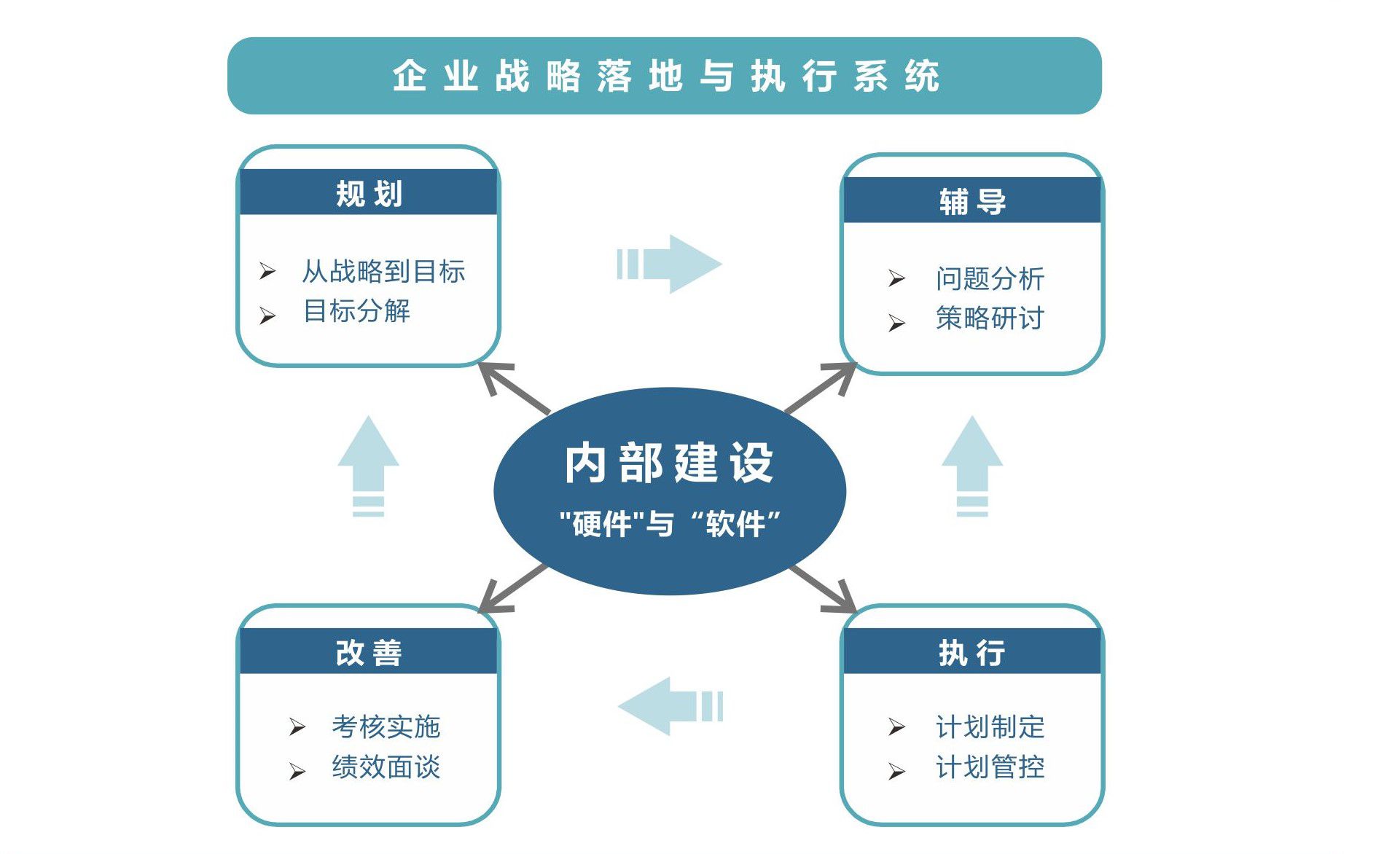 企业战略落地与执行系统

规划

➢ 从战略到目标
➢ 目标分解

辅导

➢ 问题分析
➢ 策略研讨

内部建设
"硬件"与“软件”

改善

➢ 考核实施
➢ 绩效面谈

执行

➢ 计划制定
➢ 计划管控